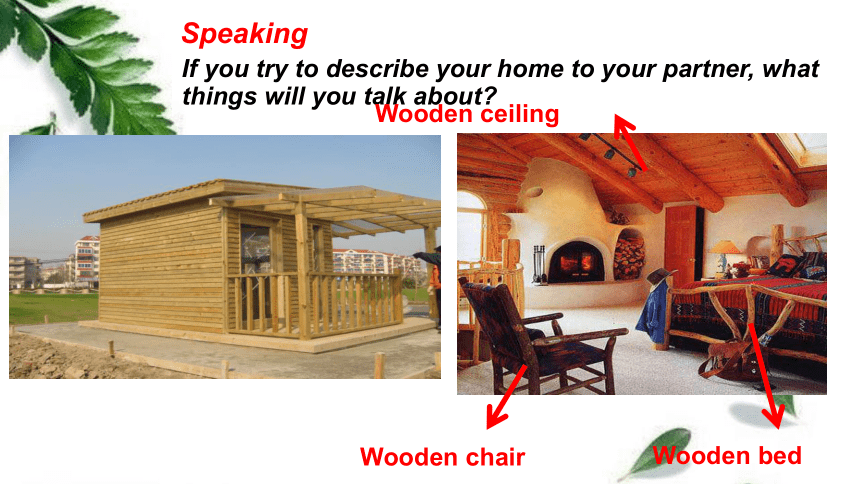 Speaking

If you try to describe your home to your partner, what things will you talk about?

Wooden ceiling

Wooden chair

Wooden bed